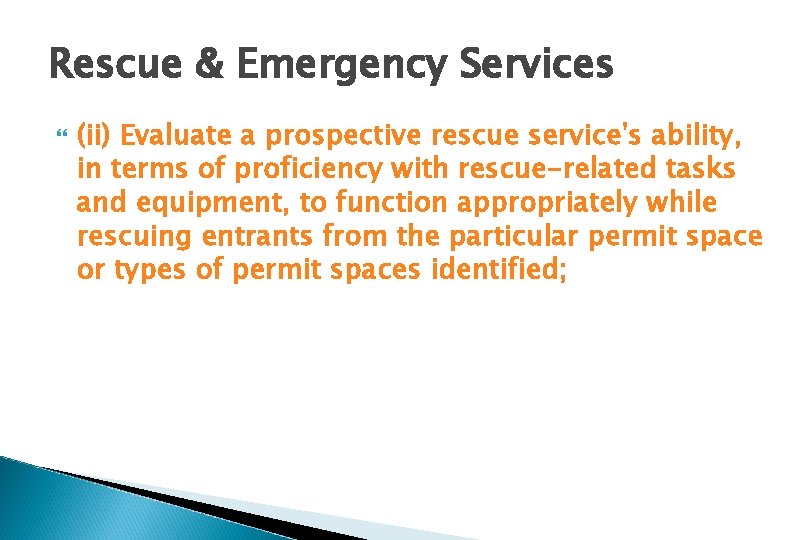 Rescue & Emergency Services

(ii) Evaluate a prospective rescue service's ability, in terms of proficiency with rescue-related tasks and equipment, to function appropriately while rescuing entrants from the particular permit space or types of permit spaces identified;